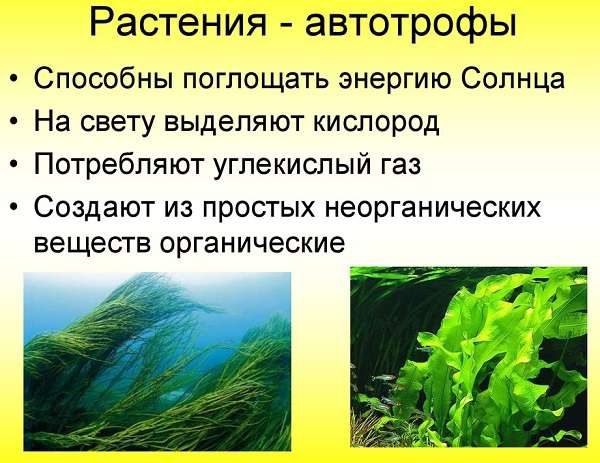 Растения - автотрофы

• Способны поглощать энергию Солнца
• На свету выделяют кислород
• Потребляют углекислый газ
• Создают из простых неорганических веществ органические